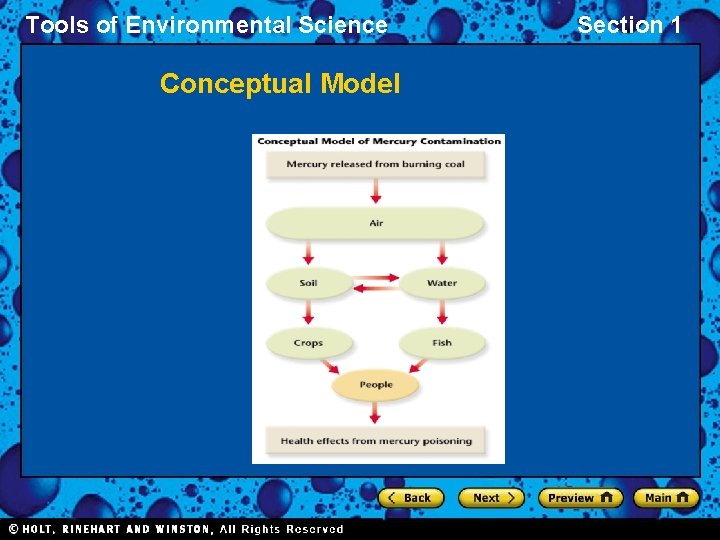 Tools of Environmental Science

Section 1

Conceptual Model

Conceptual Model of Mercury Contamination

Mercury released from burning coal

Air

Soil

Water

Crops

Fish

People

Health effects from mercury poisoning

Back

Next

Preview

Main

© HOLT, RINEHART AND WINSTON, All Rights Reserved